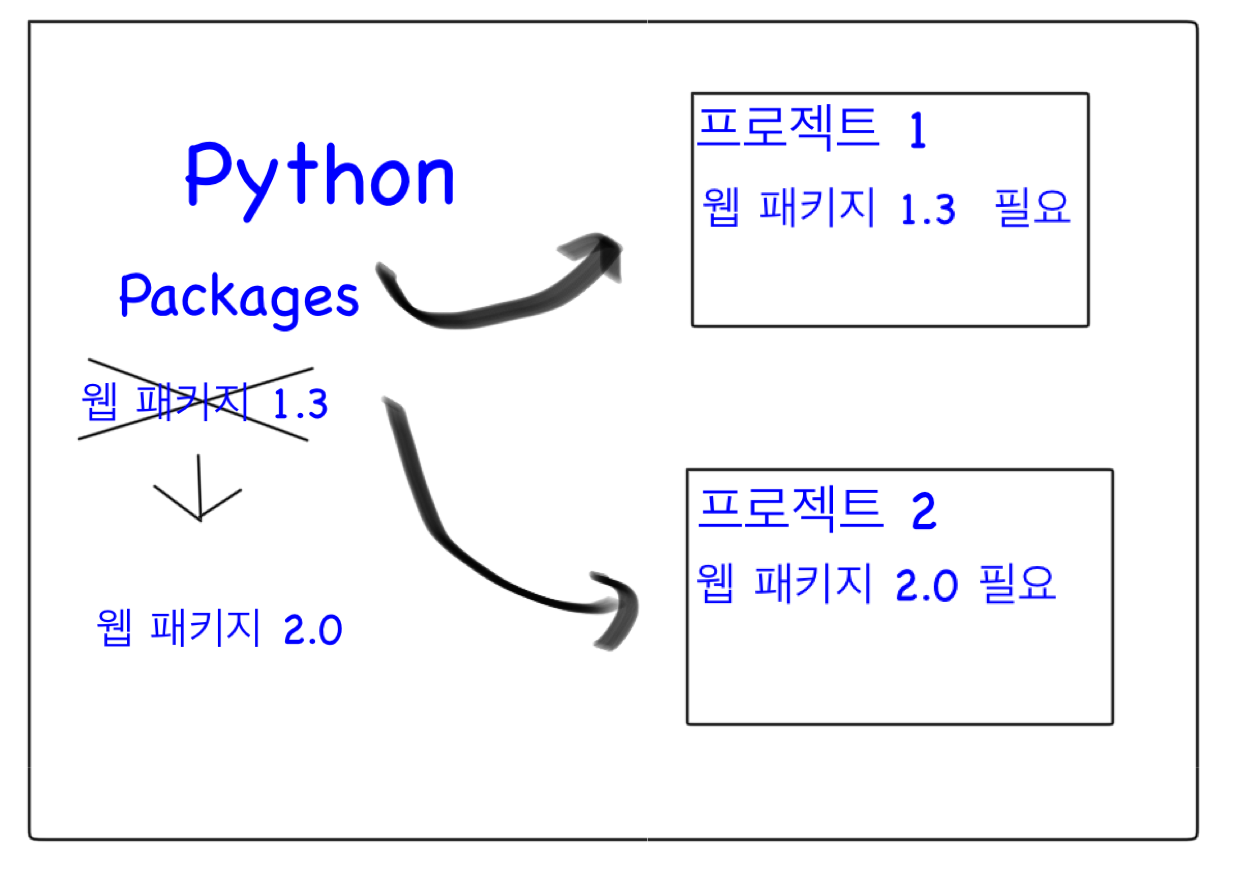 Python

Packages

웹 패키지 1.3

웹 패키지 2.0

프로젝트 1

웹 패키지 1.3 필요

프로젝트 2

웹 패키지 2.0 필요